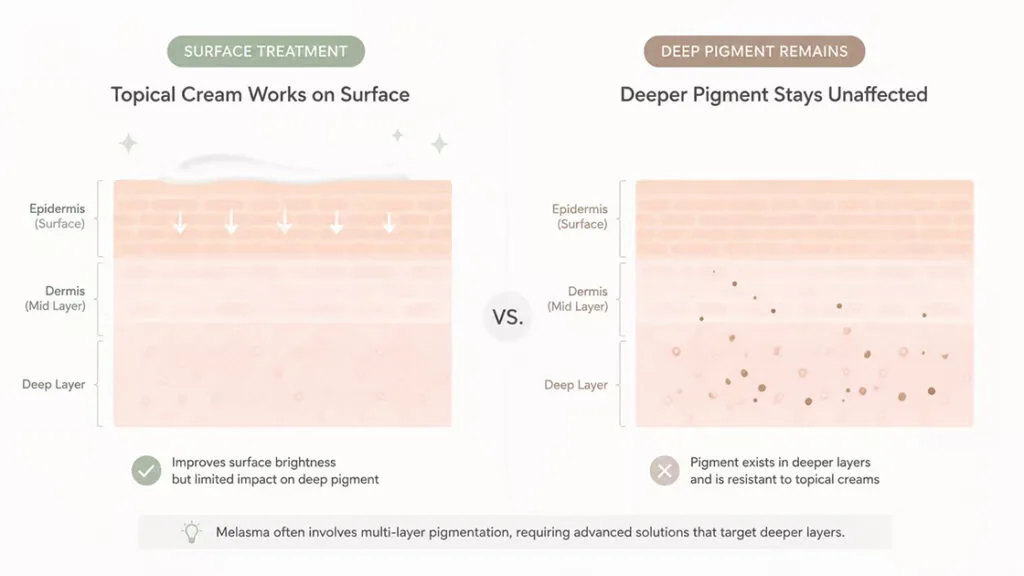 SURFACE TREATMENT

Topical Cream Works on Surface

Epidermis (Surface)

Dermis (Mid Layer)

Deep Layer

Improves surface brightness but limited impact on deep pigment

VS.

DEEP PIGMENT REMAINS

Deeper Pigment Stays Unaffected

Epidermis (Surface)

Dermis (Mid Layer)

Deep Layer

Pigment exists in deeper layers and is resistant to topical creams

Melasma often involves multi-layer pigmentation, requiring advanced solutions that target deeper layers.